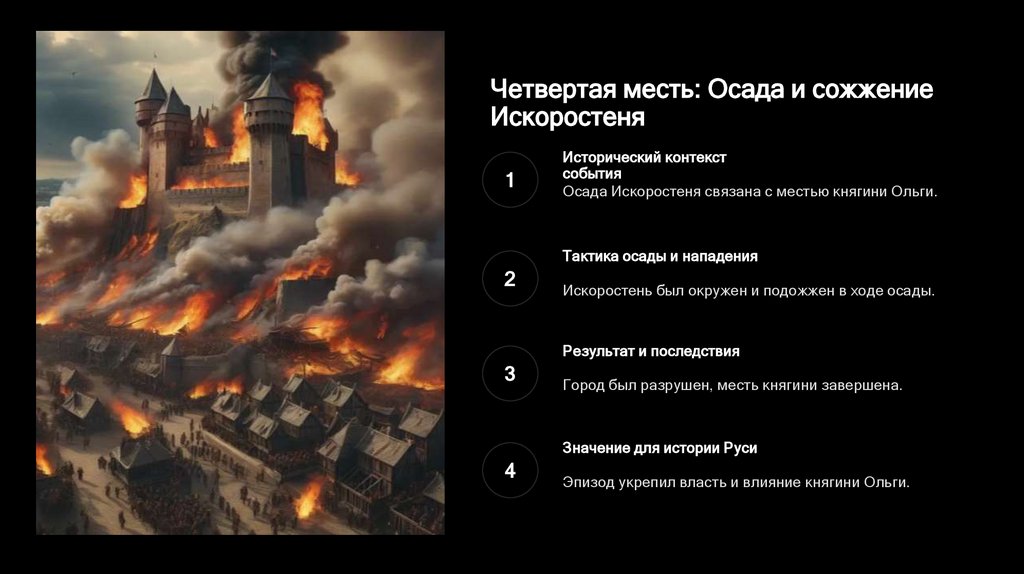 Четвертая месть: Осада и сожжение Искоростеня

1

Исторический контекст события

Осада Искоростеня связана с местью княгини Ольги.

2

Тактика осады и нападения

Искоростень был окружен и подожжен в ходе осады.

3

Результат и последствия

Город был разрушен, месть княгини завершена.

4

Значение для истории Руси

Эпизод укрепил власть и влияние княгини Ольги.